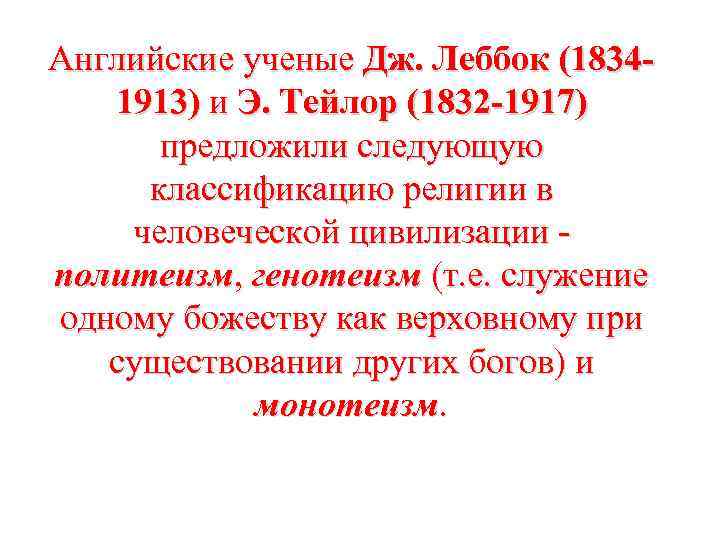 Английские ученые Дж. Леббок (1834-1913) и Э. Тейлор (1832-1917) предложили следующую классификацию религии в человеческой цивилизации - политеизм, генотеизм (т.е. служение одному божеству как верховному при существовании других богов) и монотеизм.